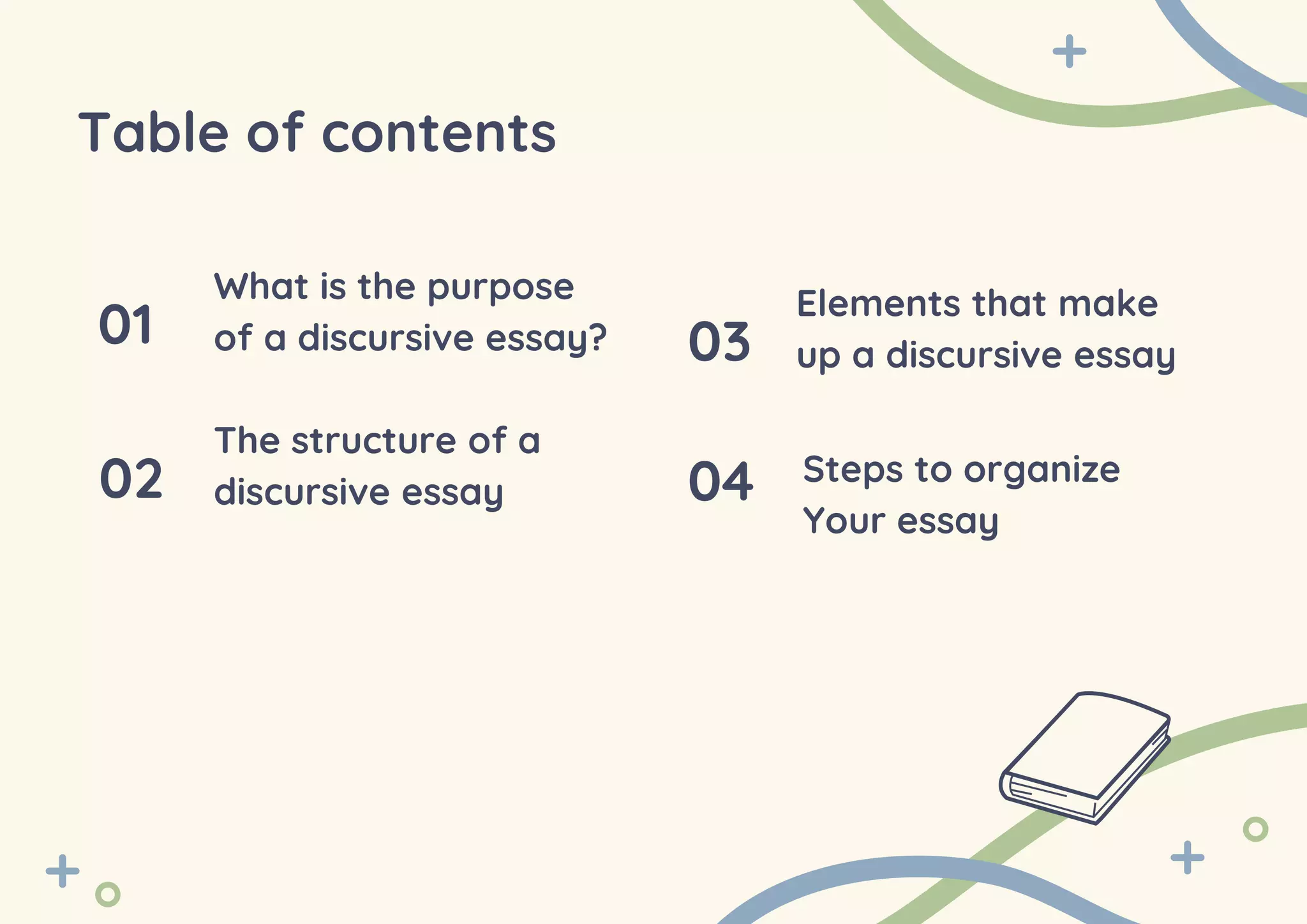 Table of contents

01 What is the purpose of a discursive essay?

02 The structure of a discursive essay

03 Elements that make up a discursive essay

04 Steps to organize Your essay